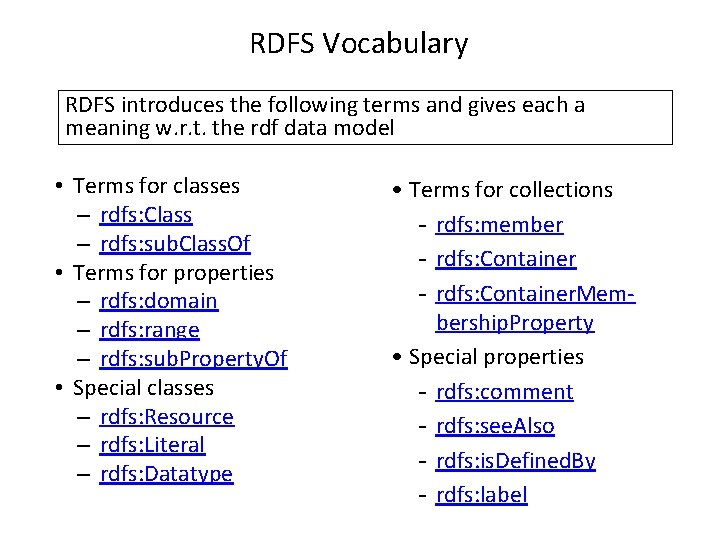 RDFS Vocabulary

RDFS introduces the following terms and gives each a meaning w.r.t. the rdf data model

• Terms for classes
– rdfs:Class
– rdfs:subClassOf
• Terms for properties
– rdfs:domain
– rdfs:range
– rdfs:subPropertyOf
• Special classes
– rdfs:Resource
– rdfs:Literal
– rdfs:Datatype

• Terms for collections
- rdfs:member
- rdfs:Container
- rdfs:ContainerMembershipProperty
• Special properties
- rdfs:comment
- rdfs:seeAlso
- rdfs:isDefinedBy
- rdfs:label